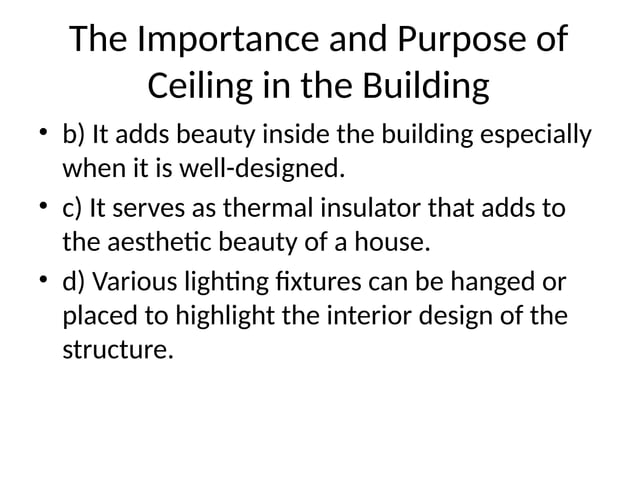 The Importance and Purpose of Ceiling in the Building

• b) It adds beauty inside the building especially when it is well-designed.

• c) It serves as thermal insulator that adds to the aesthetic beauty of a house.

• d) Various lighting fixtures can be hanged or placed to highlight the interior design of the structure.